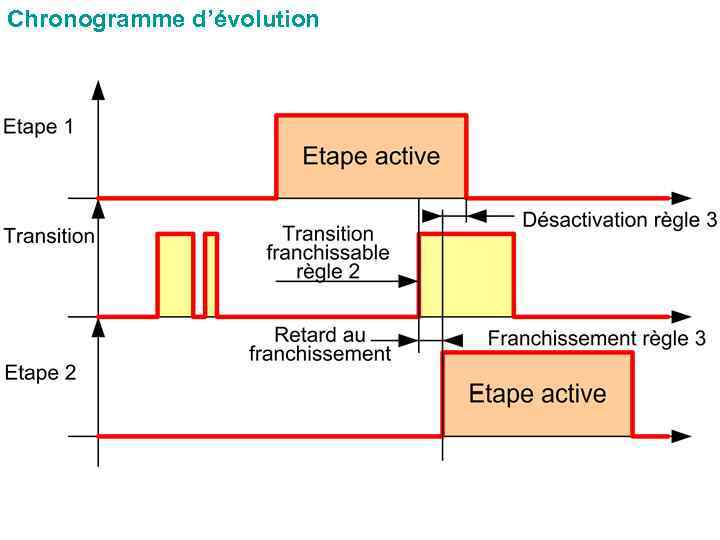 Chronogramme d'évolution

Etape 1

Etape active

Désactivation règle 3

Transition

Transition franchissable règle 2

Retard au franchissement

Franchissement règle 3

Etape 2

Etape active